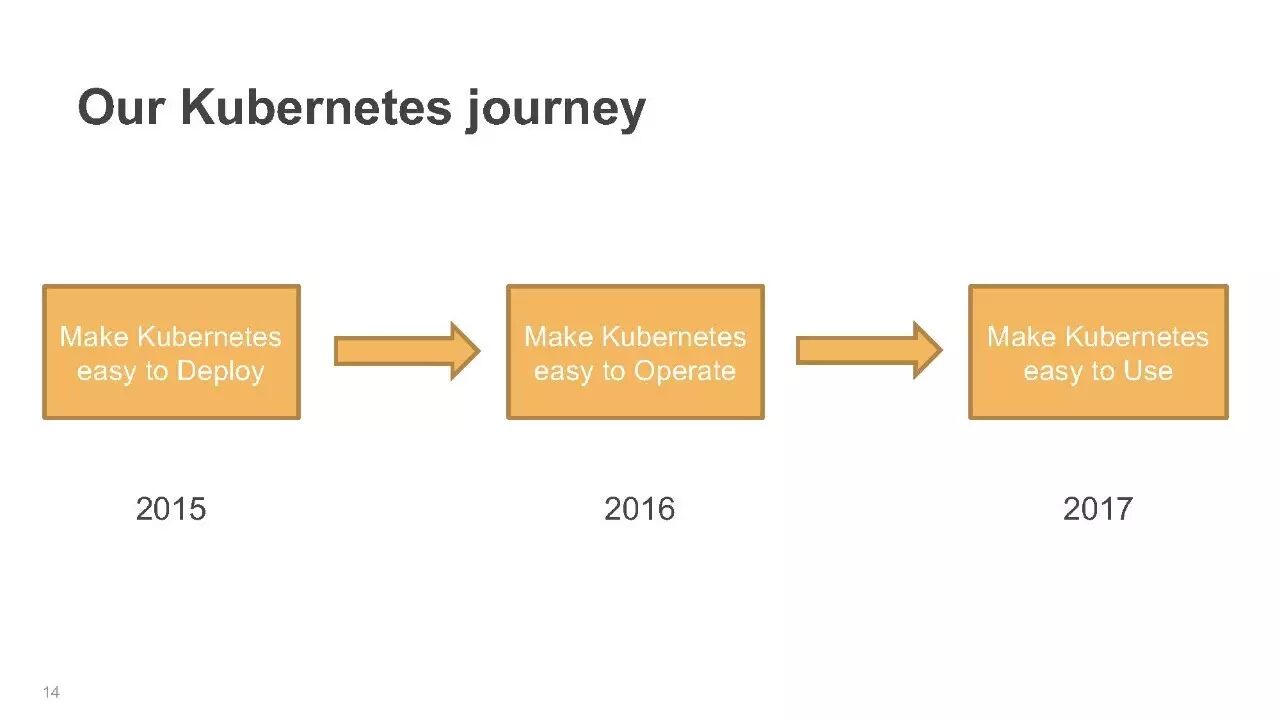 Our Kubernetes journey

Make Kubernetes easy to Deploy

Make Kubernetes easy to Operate

Make Kubernetes easy to Use

2015

2016

2017

14